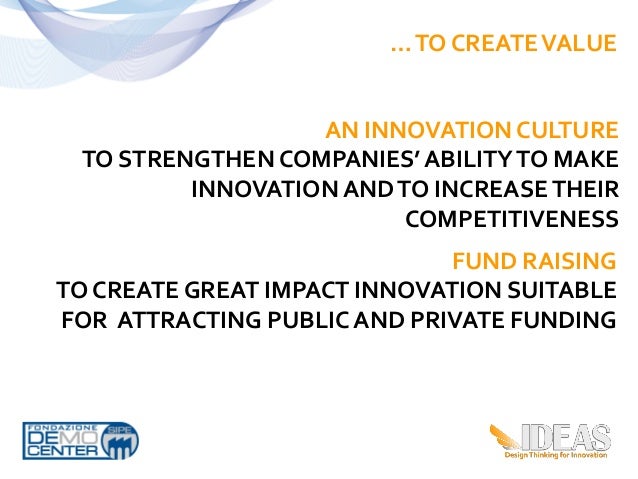 ... TO CREATE VALUE

AN INNOVATION CULTURE
TO STRENGTHEN COMPANIES' ABILITY TO MAKE INNOVATION AND TO INCREASE THEIR COMPETITIVENESS

FUND RAISING
TO CREATE GREAT IMPACT INNOVATION SUITABLE FOR ATTRACTING PUBLIC AND PRIVATE FUNDING

FONDAZIONE DEMO CENTER SIPE

IDEAS
Design Thinking for Innovation